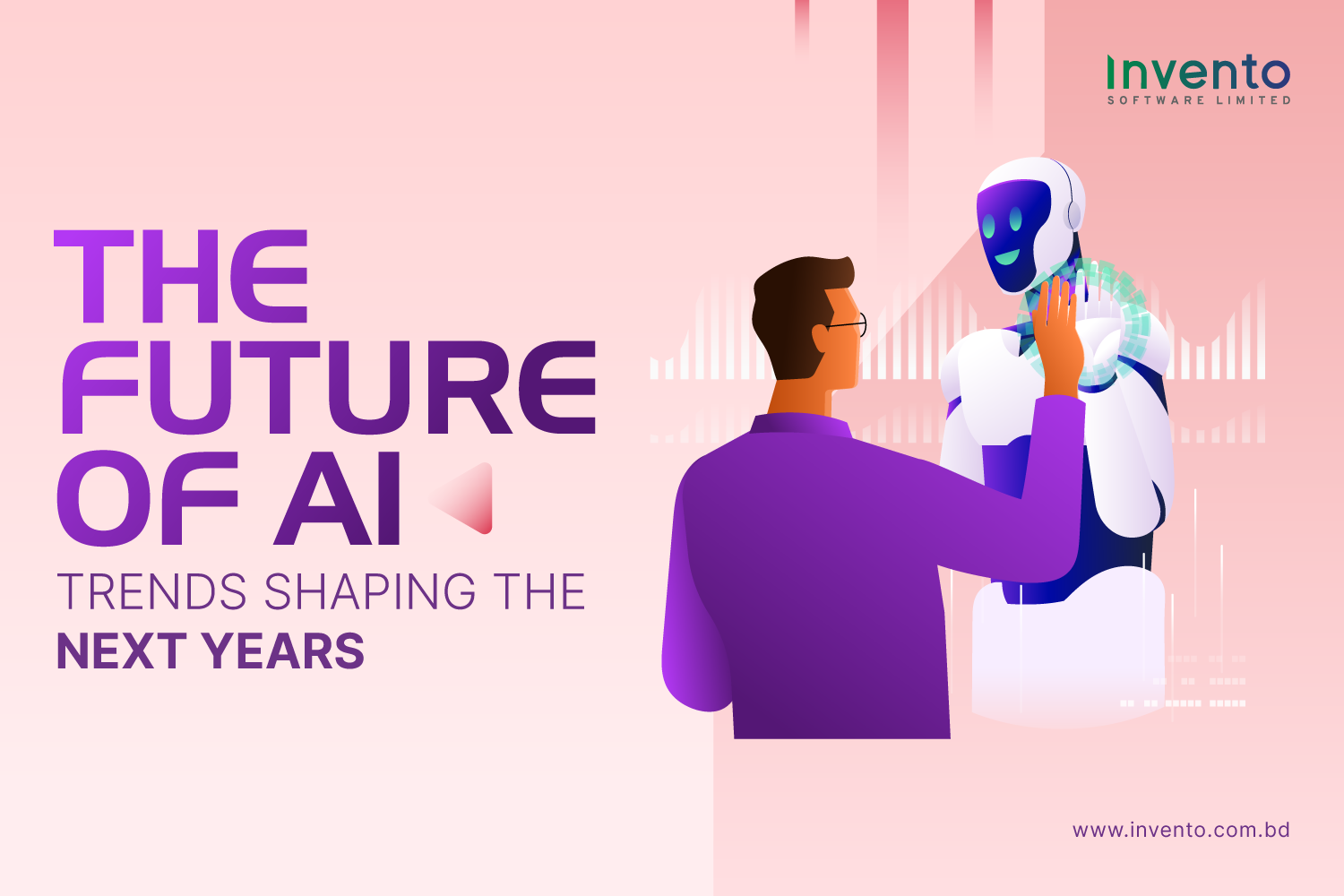 Invento
SOFTWARE LIMITED

THE FUTURE OF AI
TRENDS SHAPING THE
NEXT YEARS

www.invento.com.bd